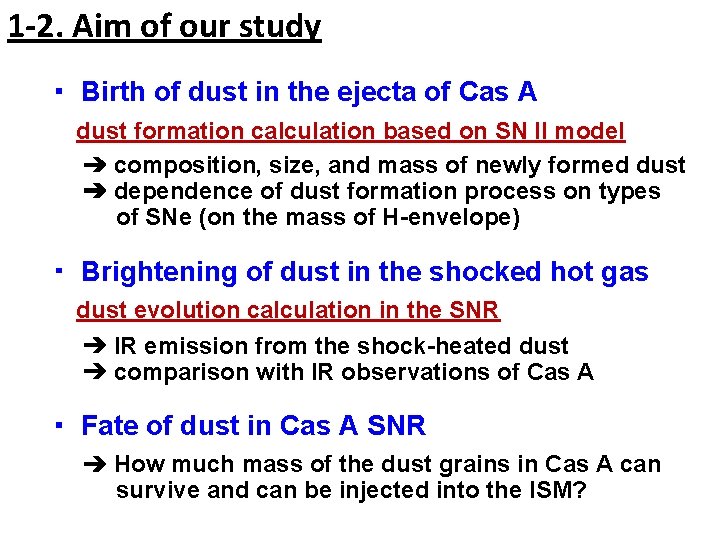 1-2. Aim of our study

・ Birth of dust in the ejecta of Cas A

dust formation calculation based on SN II model

➔ composition, size, and mass of newly formed dust
➔ dependence of dust formation process on types of SNe (on the mass of H-envelope)

・ Brightening of dust in the shocked hot gas

dust evolution calculation in the SNR

➔ IR emission from the shock-heated dust
➔ comparison with IR observations of Cas A

・ Fate of dust in Cas A SNR

➔ How much mass of the dust grains in Cas A can survive and can be injected into the ISM?